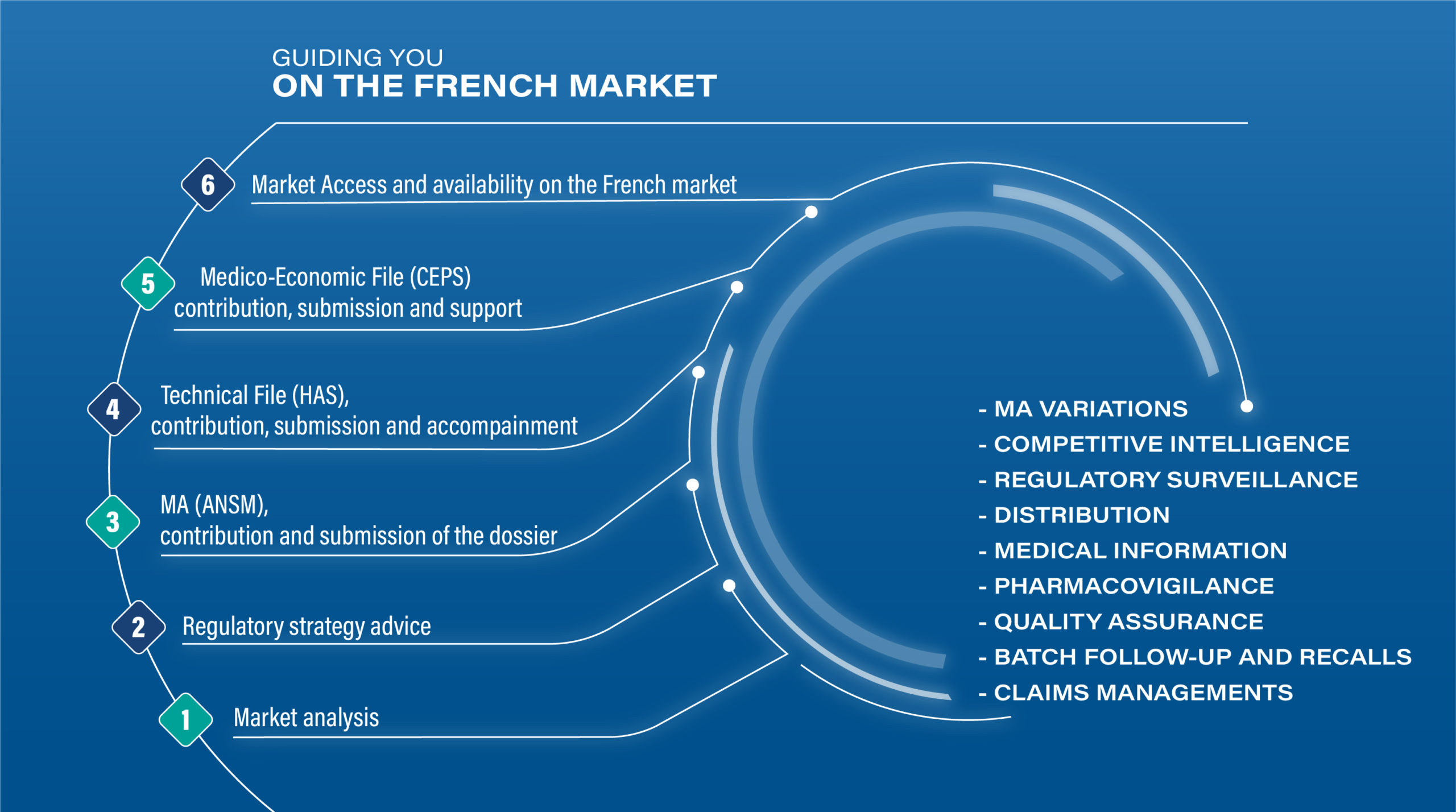 GUIDING YOU
ON THE FRENCH MARKET

6 Market Access and availability on the French market

5 Medico-Economic File (CEPS) contribution, submission and support

4 Technical File (HAS), contribution, submission and accompainment

3 MA (ANSM), contribution and submission of the dossier

2 Regulatory strategy advice

1 Market analysis

- MA VARIATIONS
- COMPETITIVE INTELLIGENCE
- REGULATORY SURVEILLANCE
- DISTRIBUTION
- MEDICAL INFORMATION
- PHARMACOVIGILANCE
- QUALITY ASSURANCE
- BATCH FOLLOW-UP AND RECALLS
- CLAIMS MANAGEMENTS